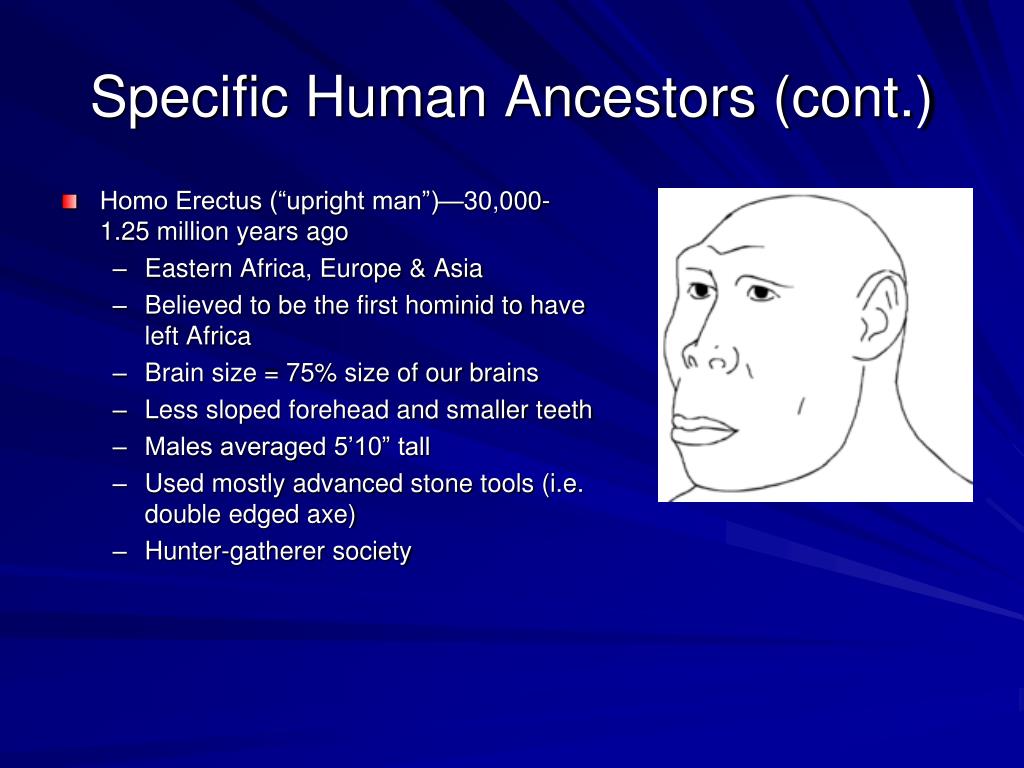 Specific Human Ancestors (cont.)

Homo Erectus (“upright man”)—30,000-1.25 million years ago

– Eastern Africa, Europe & Asia
– Believed to be the first hominid to have left Africa
– Brain size = 75% size of our brains
– Less sloped forehead and smaller teeth
– Males averaged 5’10” tall
– Used mostly advanced stone tools (i.e. double edged axe)
– Hunter-gatherer society